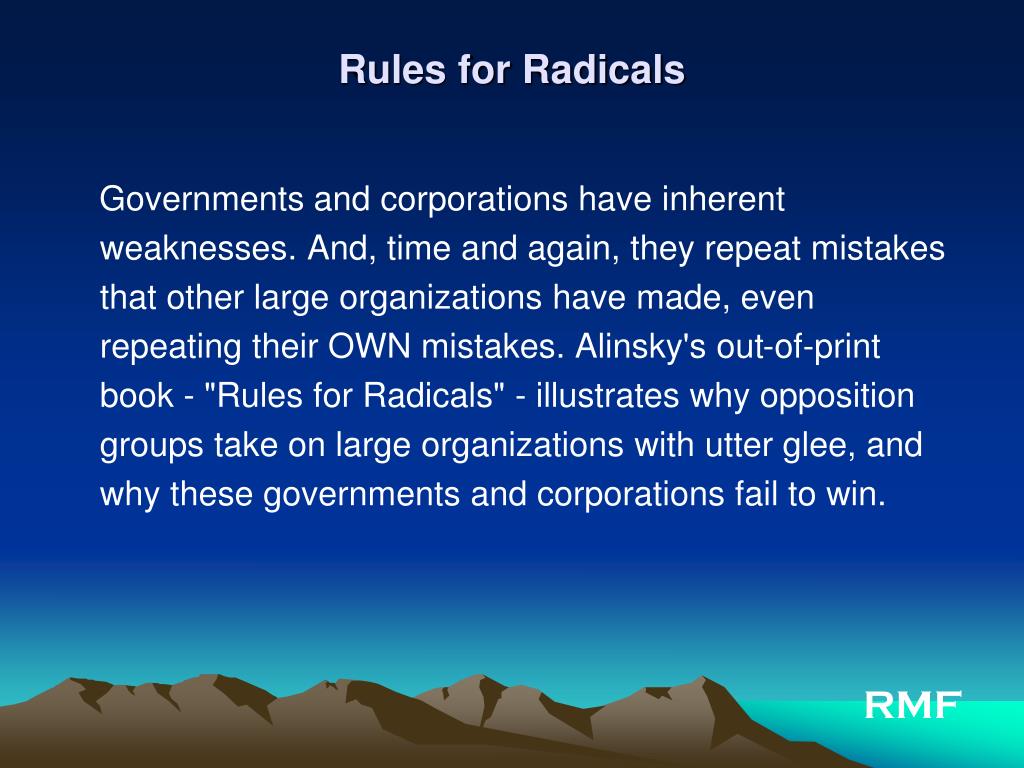 Rules for Radicals

Governments and corporations have inherent weaknesses. And, time and again, they repeat mistakes that other large organizations have made, even repeating their OWN mistakes. Alinsky's out-of-print book - "Rules for Radicals" - illustrates why opposition groups take on large organizations with utter glee, and why these governments and corporations fail to win.

RMF